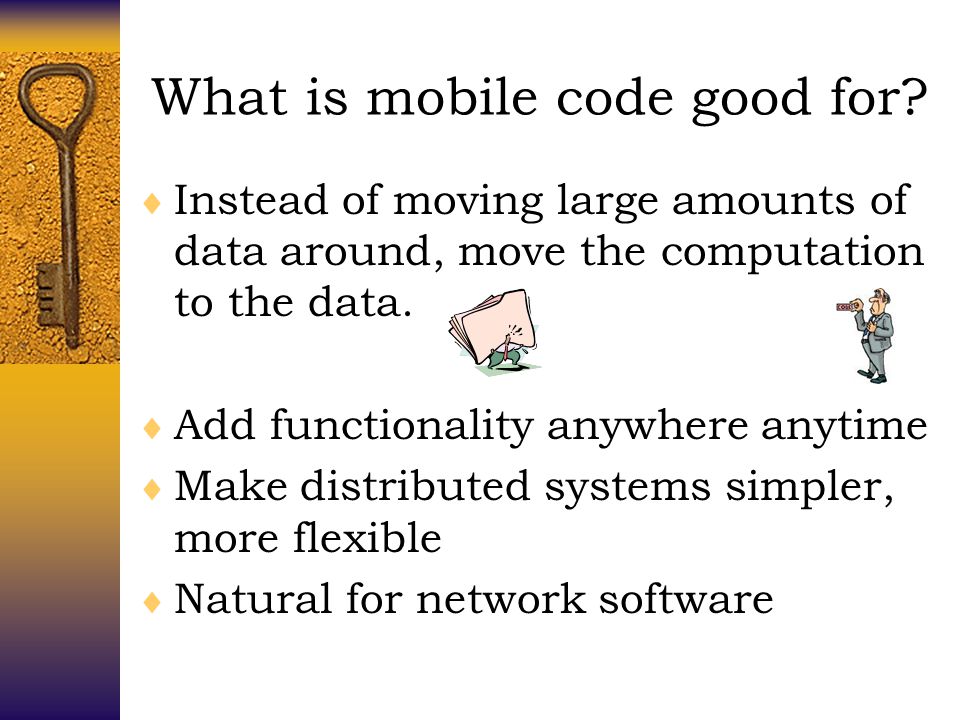 What is mobile code good for?

♦ Instead of moving large amounts of data around, move the computation to the data.

♦ Add functionality anywhere anytime

♦ Make distributed systems simpler, more flexible

♦ Natural for network software